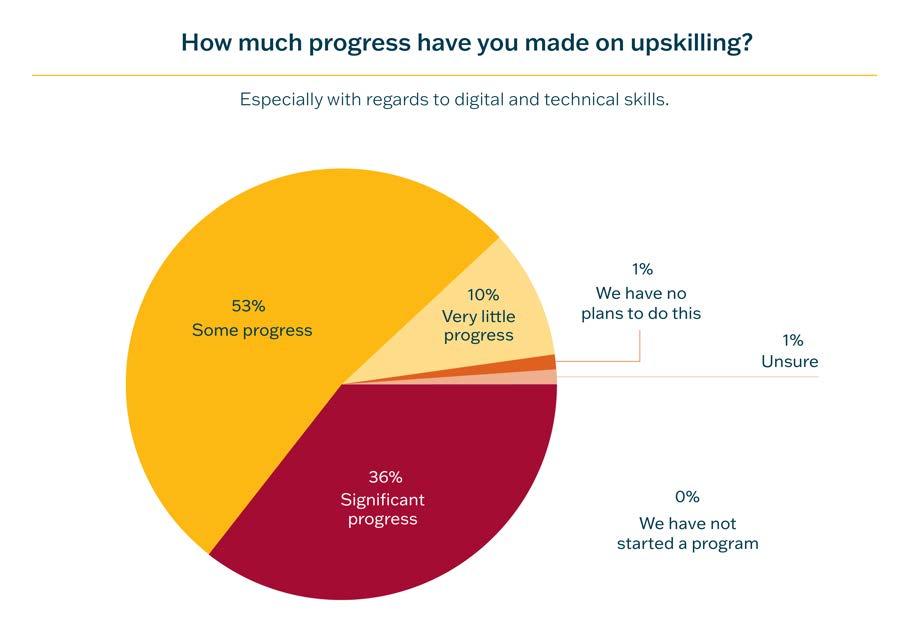 How much progress have you made on upskilling?

Especially with regards to digital and technical skills.

53%
Some progress

10%
Very little progress

1%
We have no plans to do this

1%
Unsure

36%
Significant progress

0%
We have not started a program